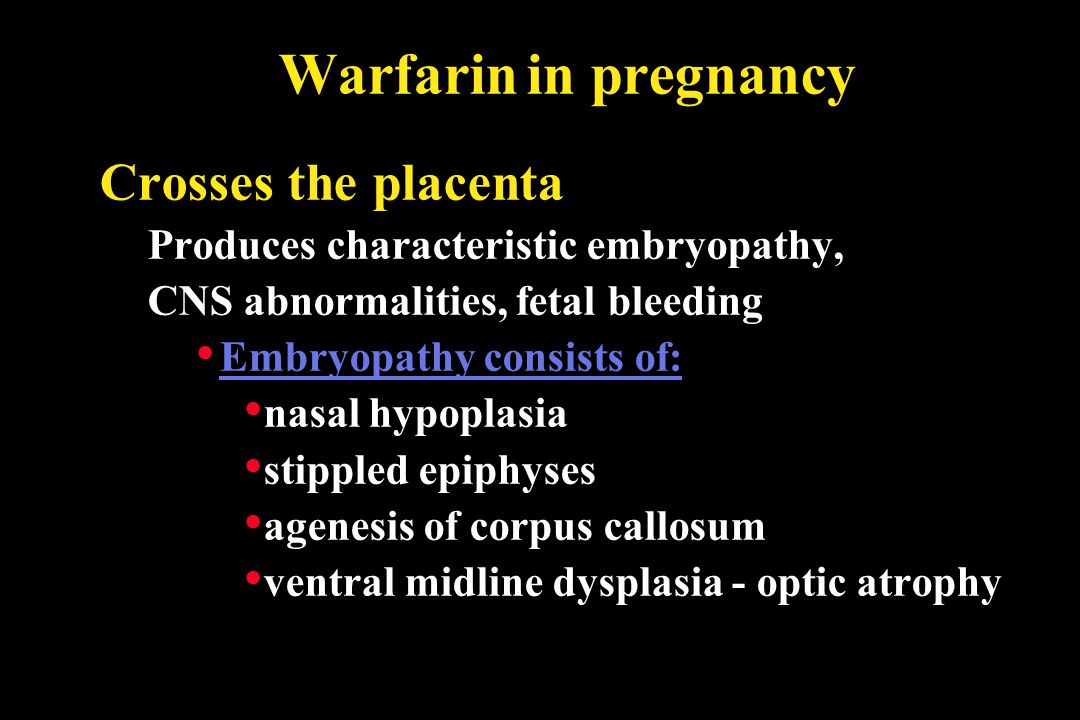 Warfarin in pregnancy

Crosses the placenta

Produces characteristic embryopathy, CNS abnormalities, fetal bleeding

• Embryopathy consists of:

• nasal hypoplasia

• stippled epiphyses

• agenesis of corpus callosum

• ventral midline dysplasia - optic atrophy